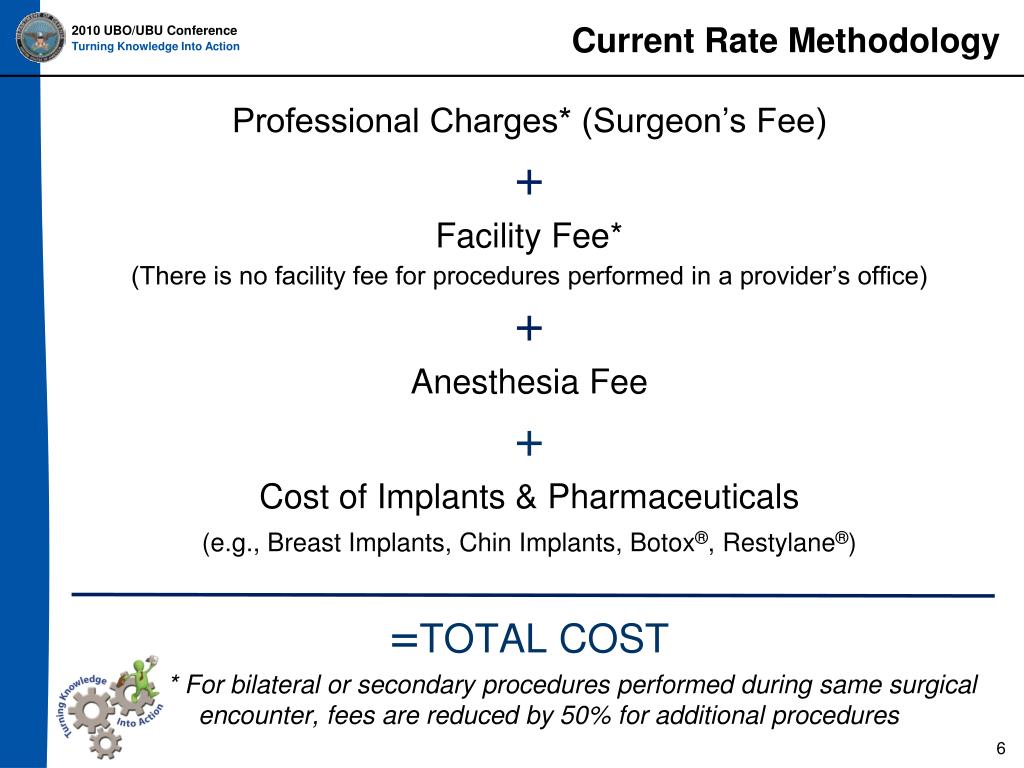 2010 UBO/UBU Conference
Turning Knowledge Into Action

Current Rate Methodology

Professional Charges* (Surgeon's Fee)

+

Facility Fee*

(There is no facility fee for procedures performed in a provider's office)

+

Anesthesia Fee

+

Cost of Implants & Pharmaceuticals

(e.g., Breast Implants, Chin Implants, Botox®, Restylane®)

=TOTAL COST

Turning Knowledge Into Action

* For bilateral or secondary procedures performed during same surgical encounter, fees are reduced by 50% for additional procedures

6